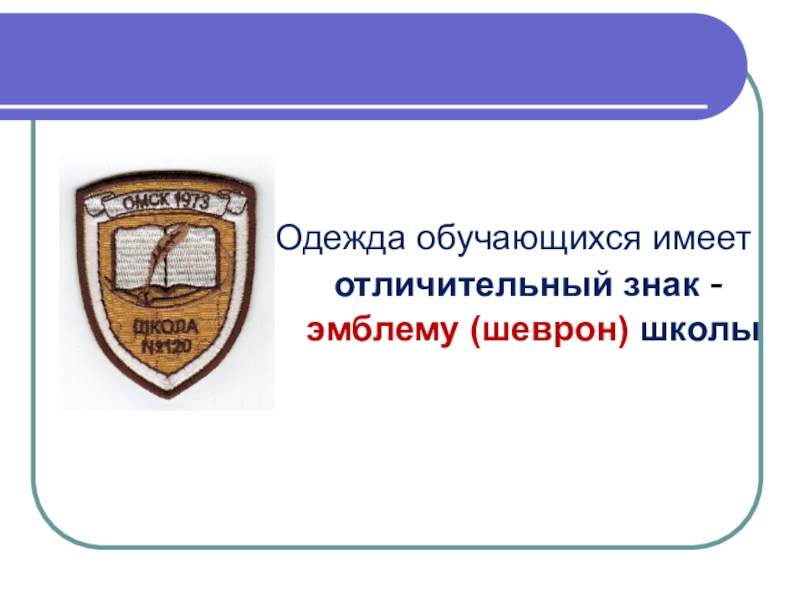 ОМСК 1973

ШКОЛА №120

Одежда обучающихся имеет отличительный знак - эмблему (шеврон) школы